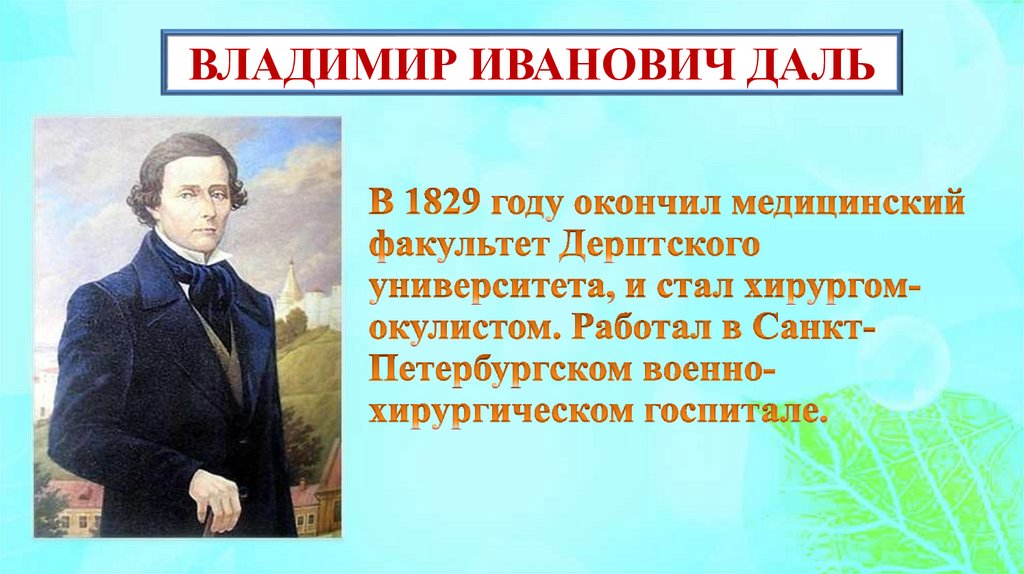 ВЛАДИМИР ИВАНОВИЧ ДАЛЬ

В 1829 году окончил медицинский факультет Дерптского университета, и стал хирургом-окулистом. Работал в Санкт-Петербургском военно-хирургическом госпитале.